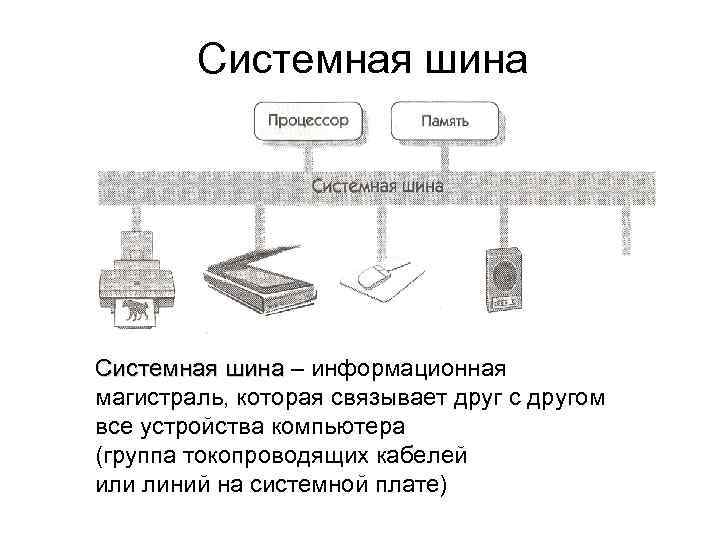 Системная шина

Процессор

Память

Системная шина

Системная шина – информационная магистраль, которая связывает друг с другом все устройства компьютера (группа токопроводящих кабелей или линий на системной плате)